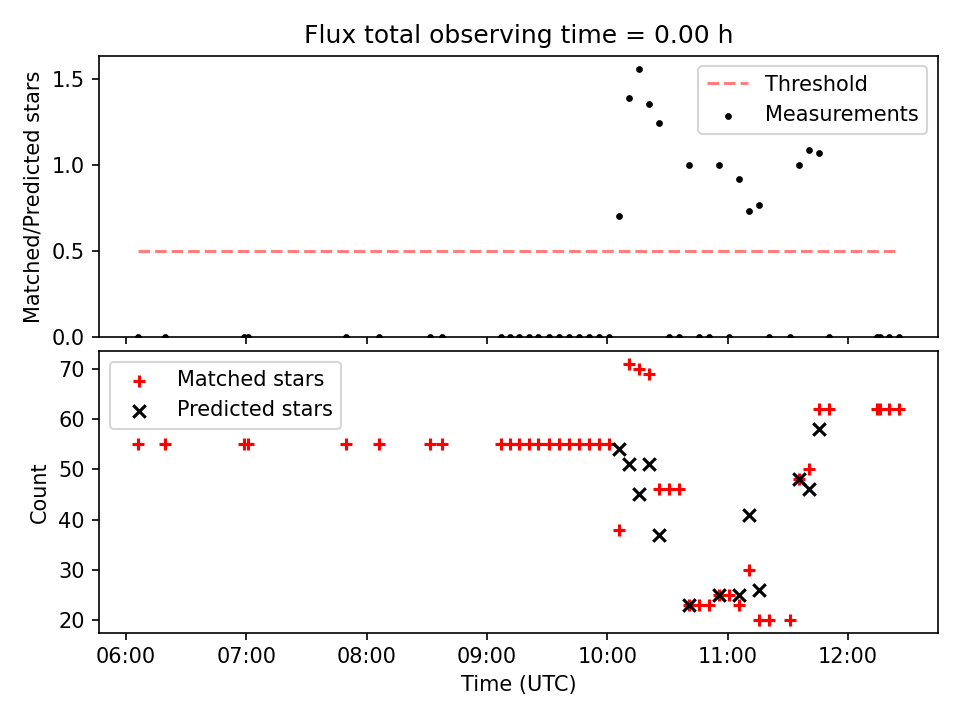 Flux total observing time = 0.00 h

Matched/Predicted stars

1.5
1.0
0.5
0.0

Threshold
Measurements

Count

70
60
50
40
30
20

Matched stars
Predicted stars

06:00
07:00
08:00
09:00
10:00
11:00
12:00

Time (UTC)